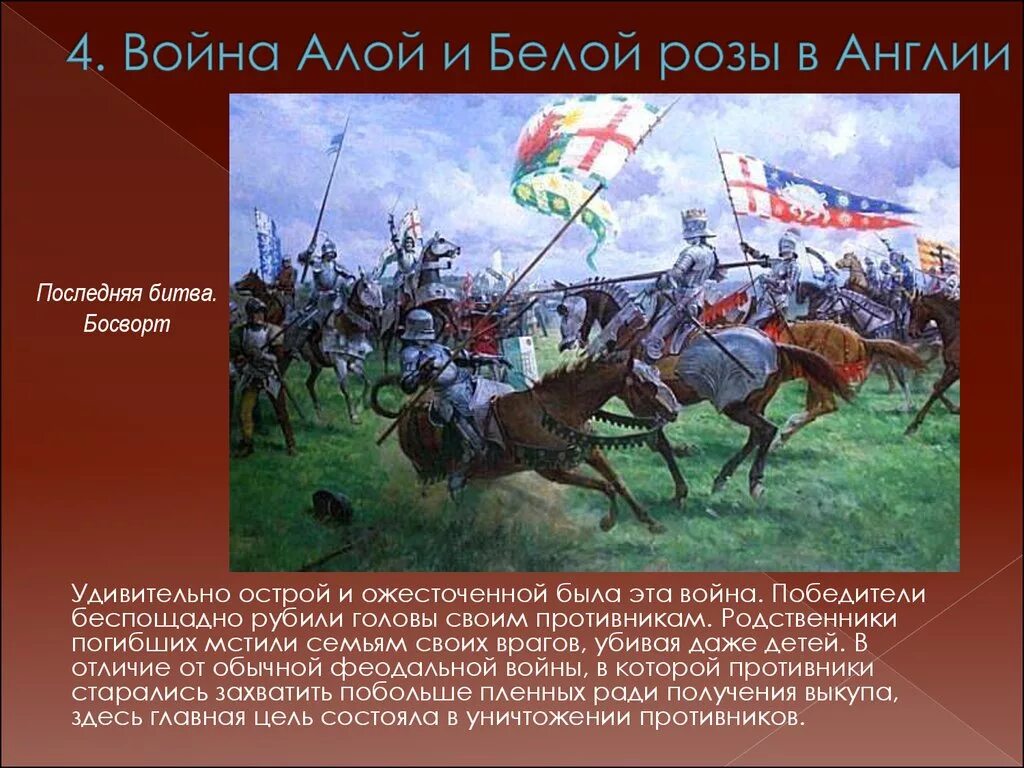 4. Война Алой и Белой розы в Англии

Последняя битва. Босворт

Удивительно острой и ожесточенной была эта война. Победители беспощадно рубили головы своим противникам. Родственники погибших мстили семьям своих врагов, убивая даже детей. В отличие от обычной феодальной войны, в которой противники старались захватить побольше пленных ради получения выкупа, здесь главная цель состояла в уничтожении противников.